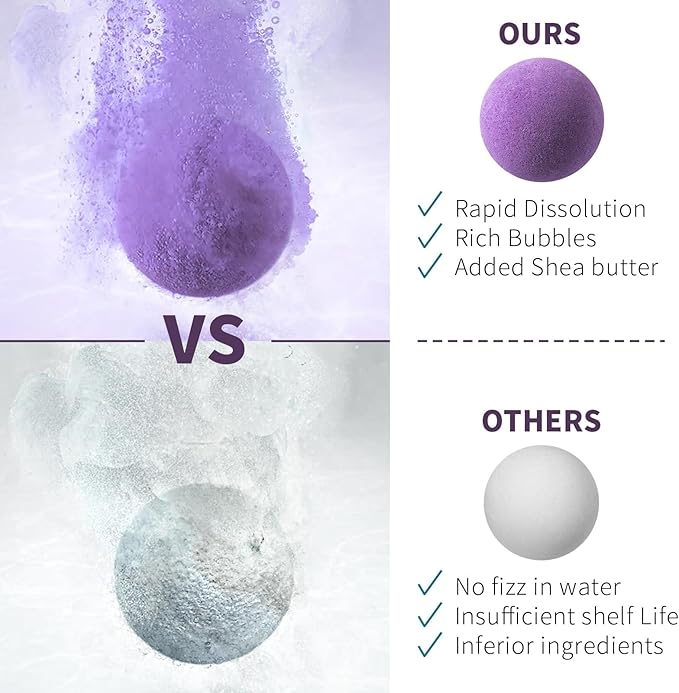 VS

OURS

✓ Rapid Dissolution
✓ Rich Bubbles
✓ Added Shea butter

OTHERS

✓ No fizz in water
✓ Insufficient shelf Life
✓ Inferior ingredients